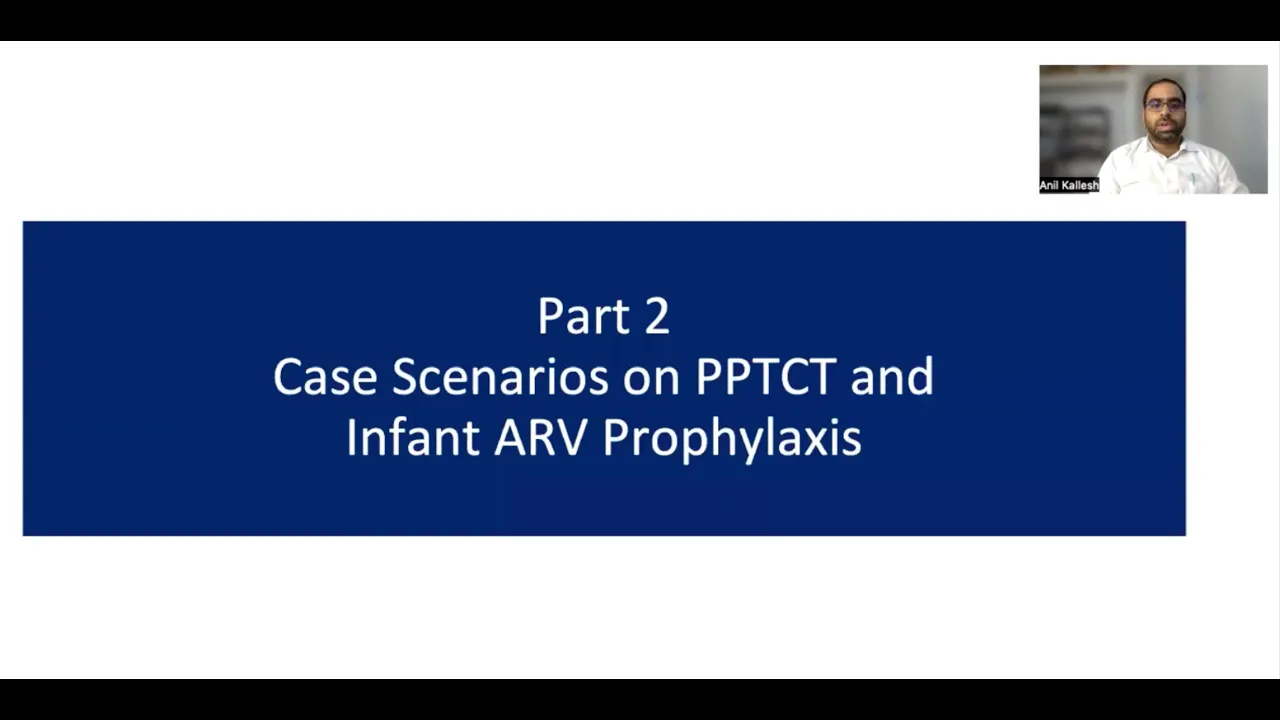 Anil Kallesh

Part 2
Case Scenarios on PPTCT and Infant ARV Prophylaxis